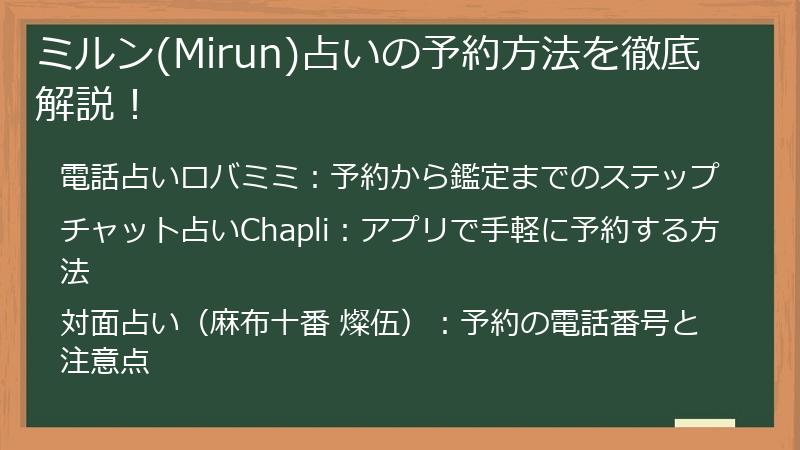 ミルン(Mirun)占いの予約方法を徹底解説！

電話占いロバミミ：予約から鑑定までのステップ

チャット占いChapli：アプリで手軽に予約する方法

対面占い（麻布十番 燦伍）：予約の電話番号と注意点